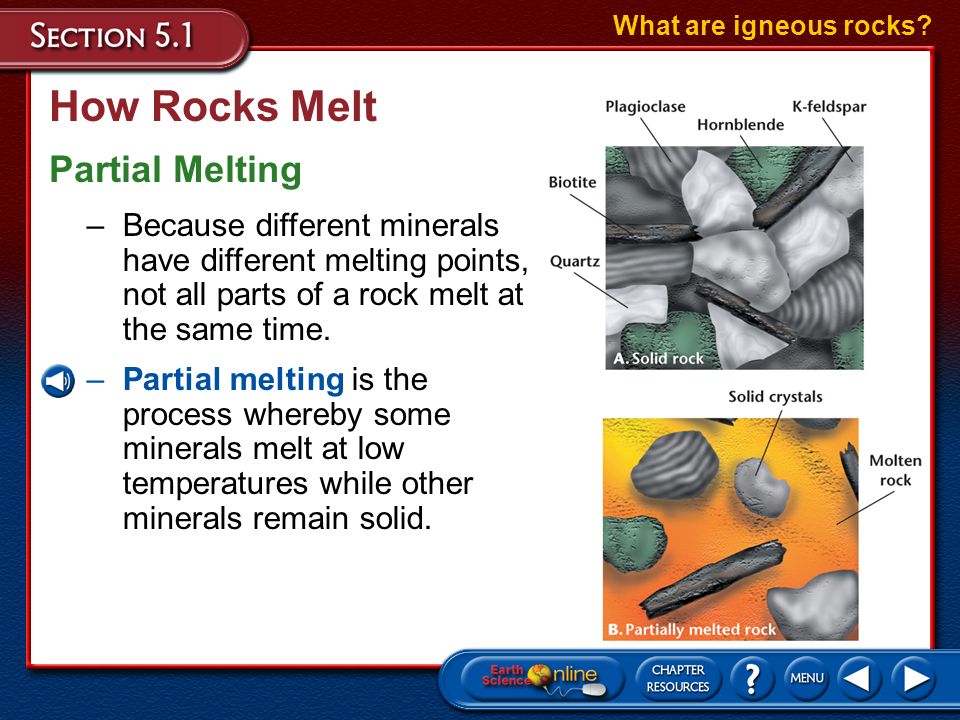 SECTION 5.1

What are igneous rocks?

How Rocks Melt

Partial Melting

– Because different minerals have different melting points, not all parts of a rock melt at the same time.

– Partial melting is the process whereby some minerals melt at low temperatures while other minerals remain solid.

Plagioclase
Hornblende
K-feldspar
Biotite
Quartz
A. Solid rock

Solid crystals
Molten rock
B. Partially melted rock

Earth Science Online
CHAPTER RESOURCES
?
MENU